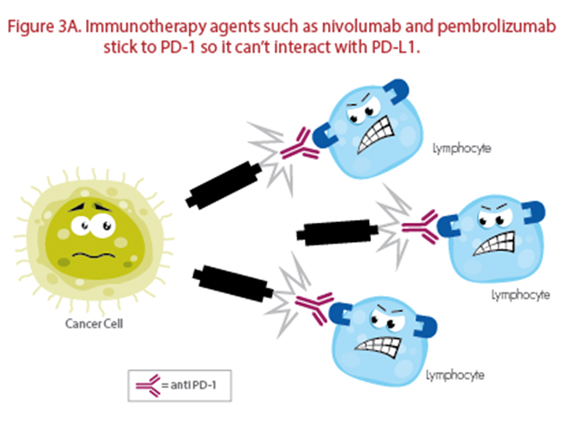 Figure 3A. Immunotherapy agents such as nivolumab and pembrolizumab stick to PD-1 so it can't interact with PD-L1.

Lymphocyte

Lymphocyte

Cancer Cell

Lymphocyte

= anti PD-1